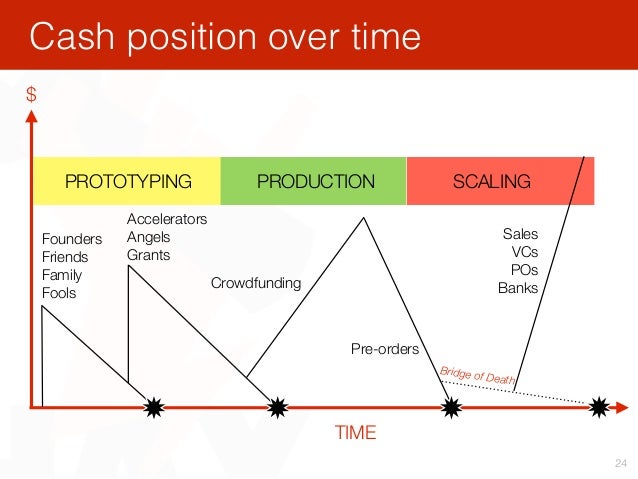 Cash position over time

$

PROTOTYPING

PRODUCTION

SCALING

Founders
Friends
Family
Fools

Accelerators
Angels
Grants

Crowdfunding

Pre-orders

Sales
VCs
POs
Banks

Bridge of Death

TIME

24